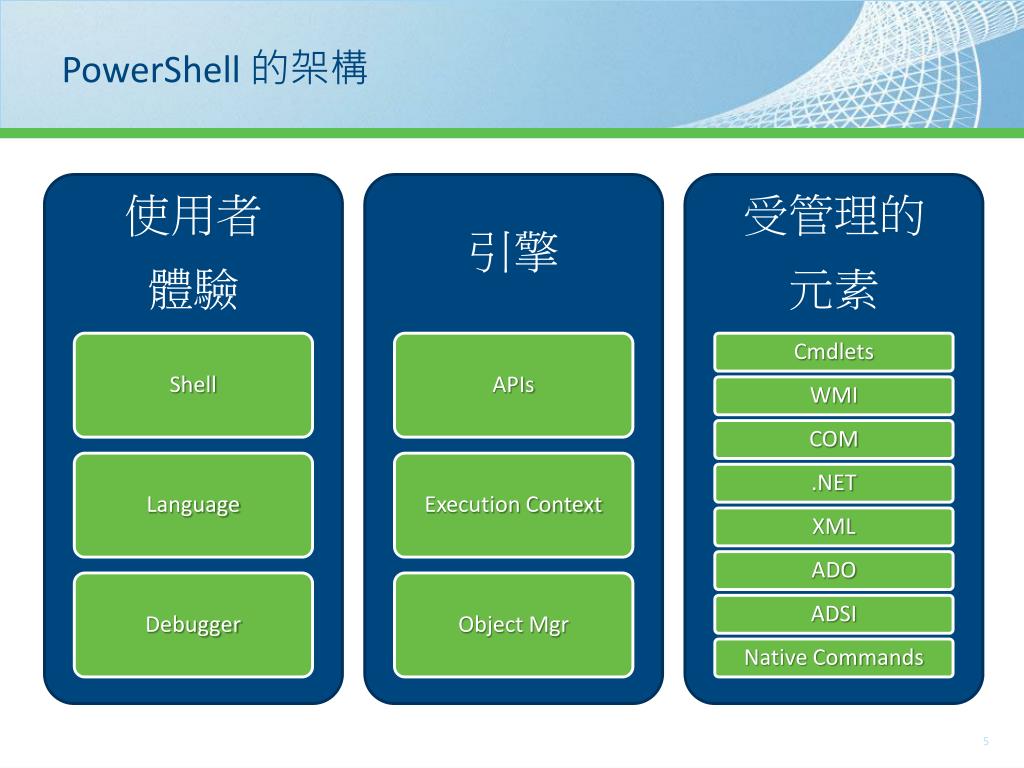 PowerShell 的架構

使用者
體驗

Shell

Language

Debugger

引擎

APIs

Execution Context

Object Mgr

受管理的
元素

Cmdlets

WMI

COM

.NET

XML

ADO

ADSI

Native Commands

5